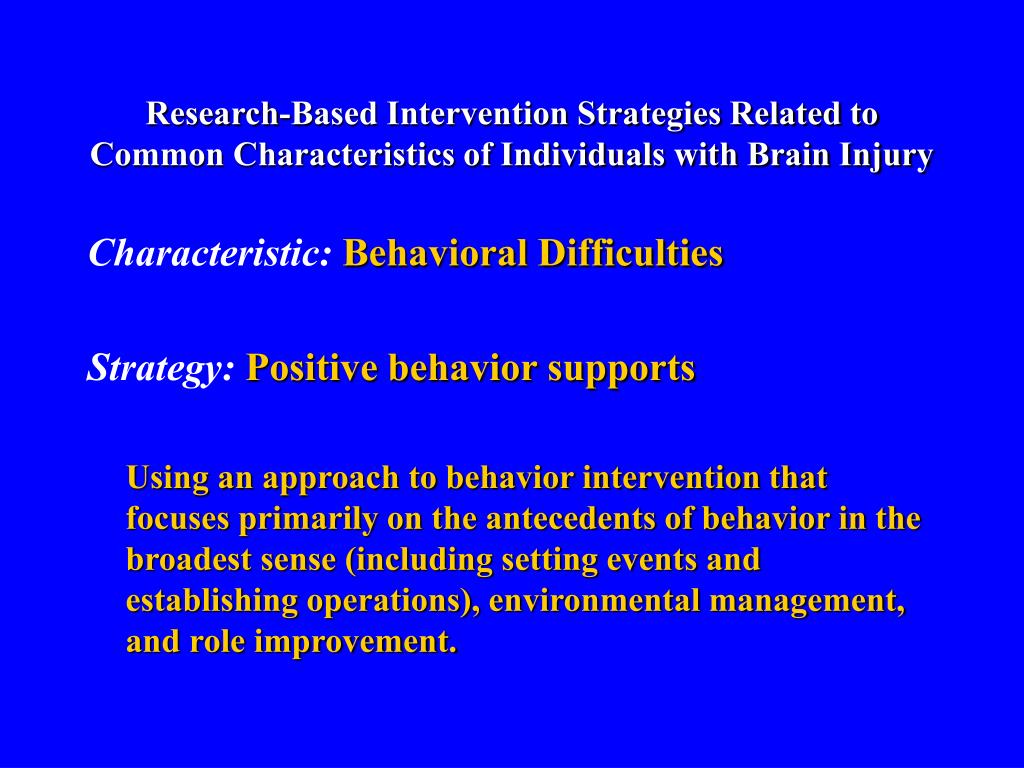 Research-Based Intervention Strategies Related to Common Characteristics of Individuals with Brain Injury

Characteristic: Behavioral Difficulties

Strategy: Positive behavior supports

Using an approach to behavior intervention that focuses primarily on the antecedents of behavior in the broadest sense (including setting events and establishing operations), environmental management, and role improvement.